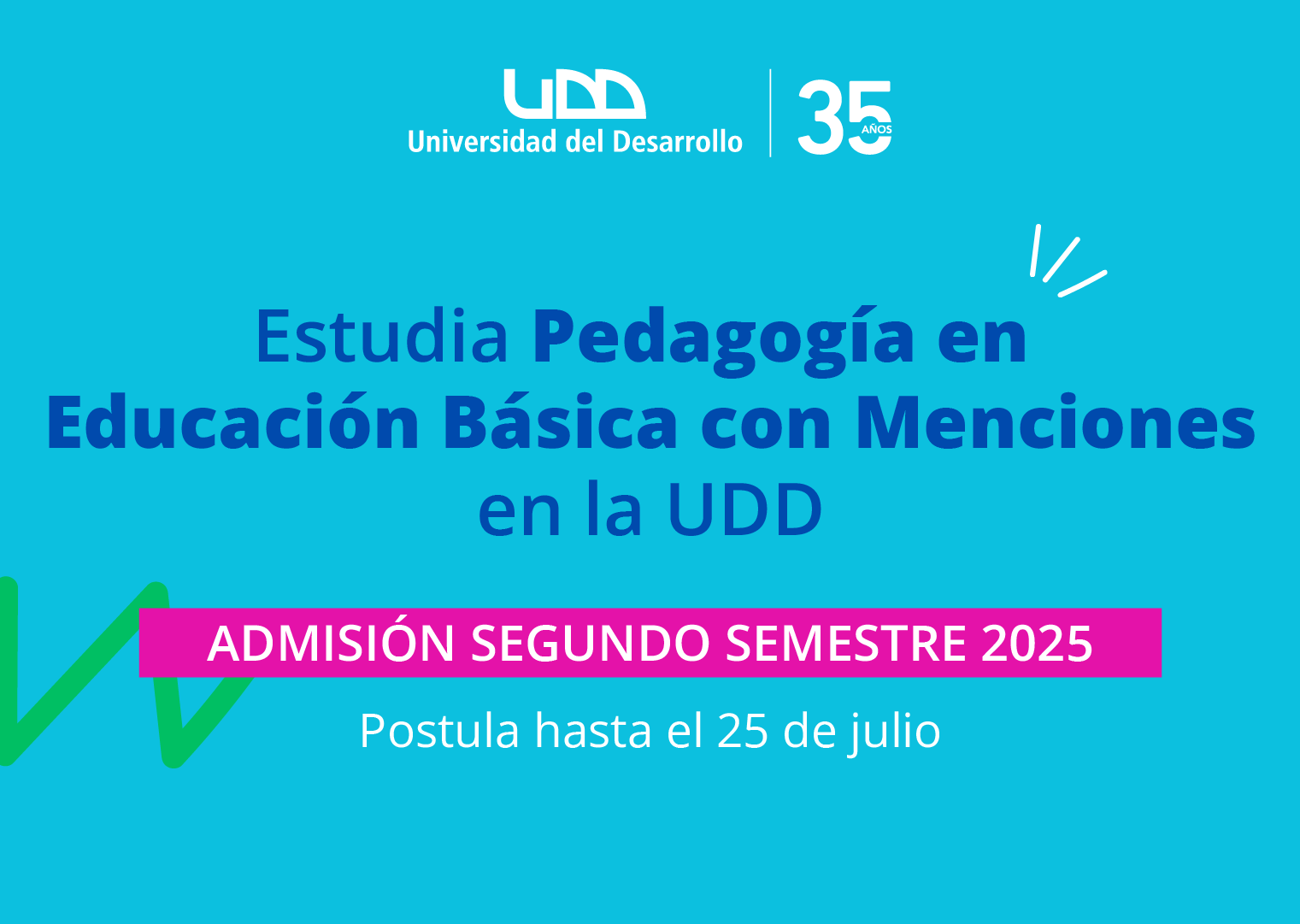 UDD
Universidad del Desarrollo
35 AÑOS

Estudia Pedagogía en Educación Básica con Menciones en la UDD

ADMISIÓN SEGUNDO SEMESTRE 2025

Postula hasta el 25 de julio